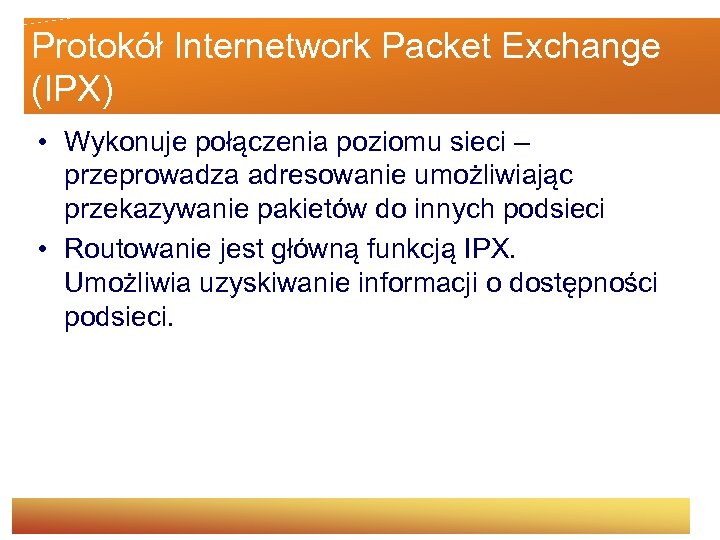 Protokół Internetwork Packet Exchange (IPX)

• Wykonuje połączenia poziomu sieci – przeprowadza adresowanie umożliwiając przekazywanie pakietów do innych podsieci

• Routowanie jest główną funkcją IPX. Umożliwia uzyskiwanie informacji o dostępności podsieci.